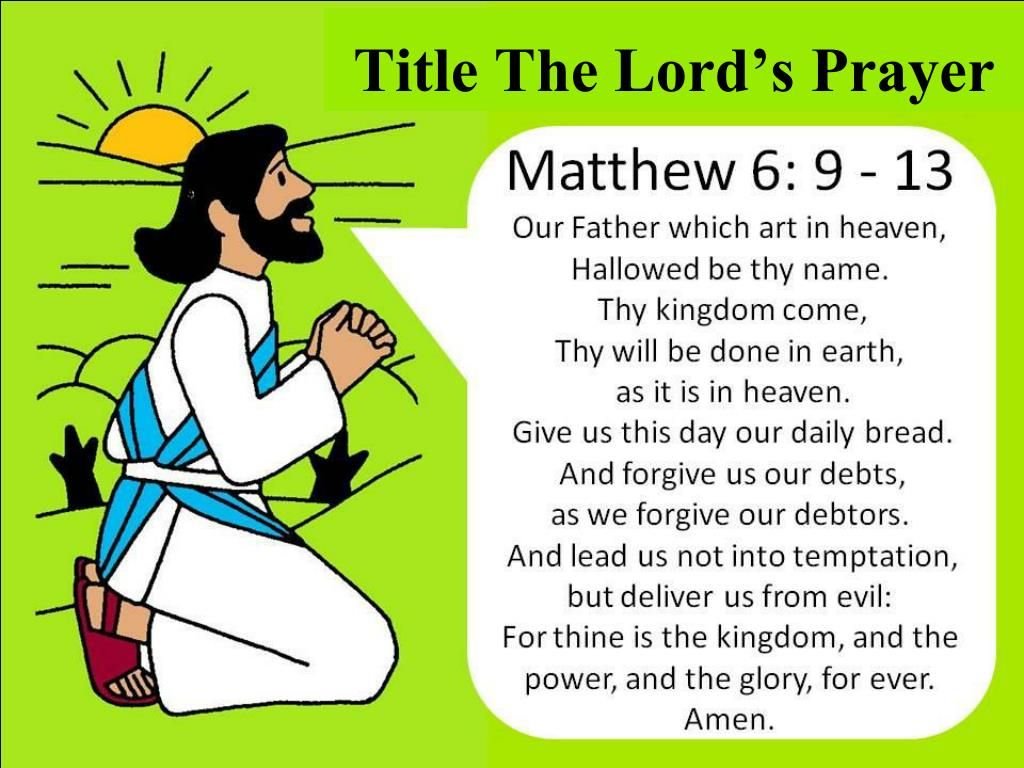 Title The Lord's Prayer

Matthew 6: 9 - 13

Our Father which art in heaven,
Hallowed be thy name.
Thy kingdom come,
Thy will be done in earth,
as it is in heaven.
Give us this day our daily bread.
And forgive us our debts,
as we forgive our debtors.
And lead us not into temptation,
but deliver us from evil:
For thine is the kingdom, and the power, and the glory, for ever.
Amen.